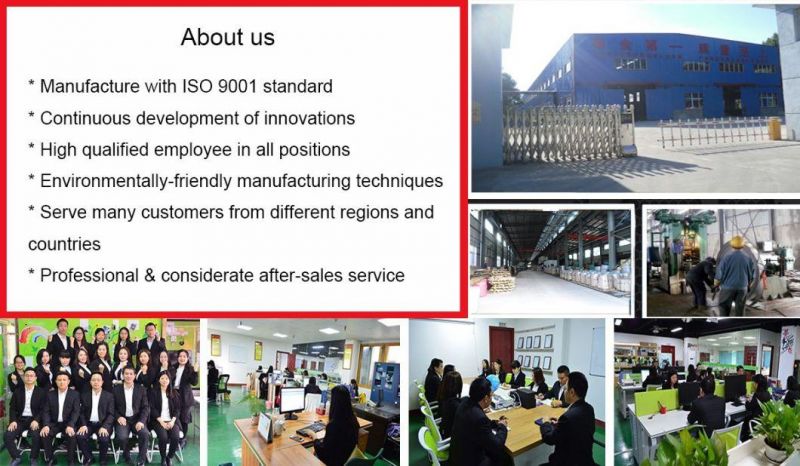 About us

* Manufacture with ISO 9001 standard
* Continuous development of innovations
* High qualified employee in all positions
* Environmentally-friendly manufacturing techniques
* Serve many customers from different regions and countries
* Professional & considerate after-sales service